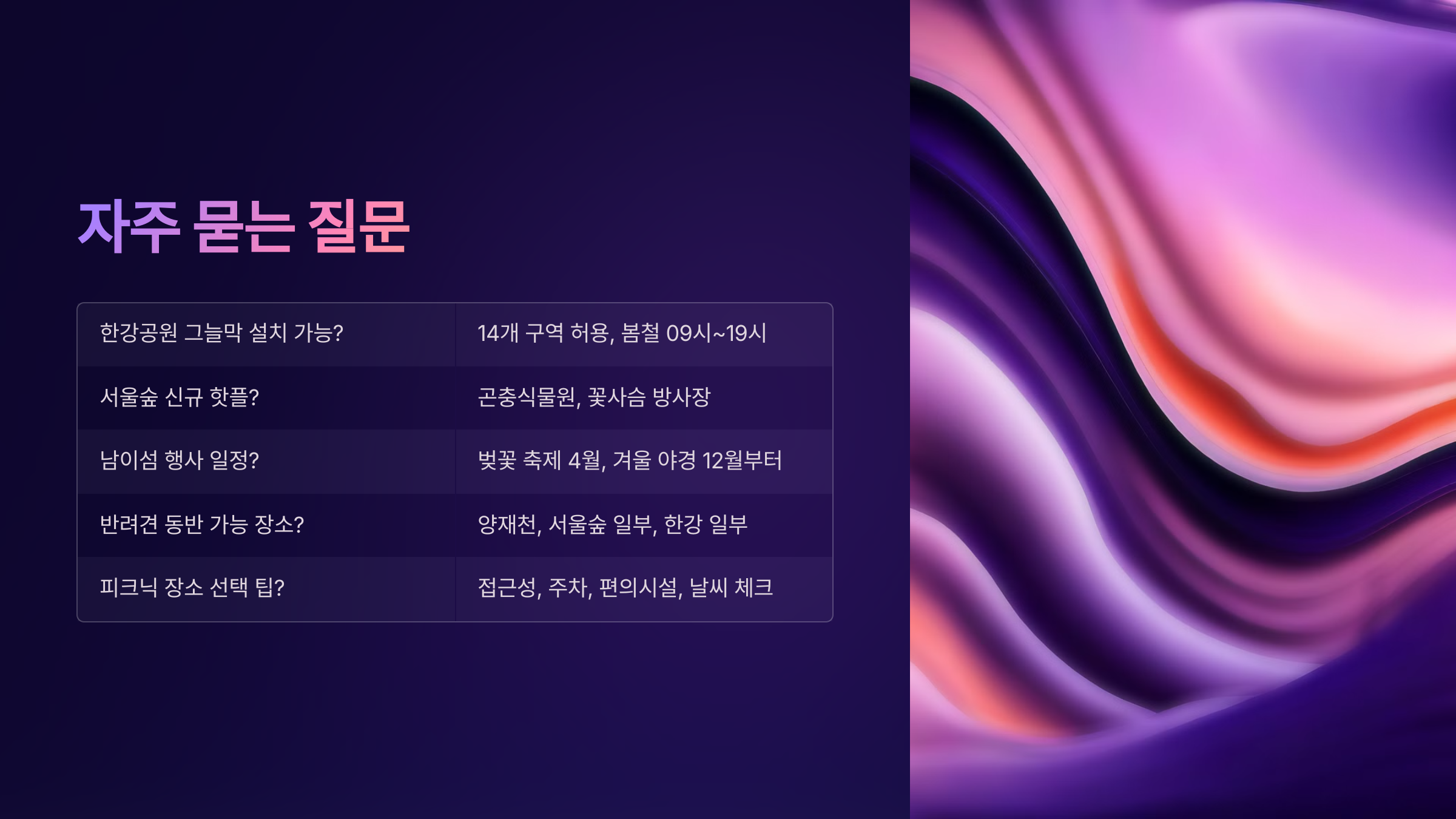 자주 묻는 질문

| 한강공원 그늘막 설치 가능? | 14개 구역 허용, 봄철 09시~19시 |
|---|---|
| 서울숲 신규 핫플? | 곤충식물원, 꽃사슴 방사장 |
| 남이섬 행사 일정? | 벚꽃 축제 4월, 겨울 야경 12월부터 |
| 반려견 동반 가능 장소? | 양재천, 서울숲 일부, 한강 일부 |
| 피크닉 장소 선택 팁? | 접근성, 주차, 편의시설, 날씨 체크 |